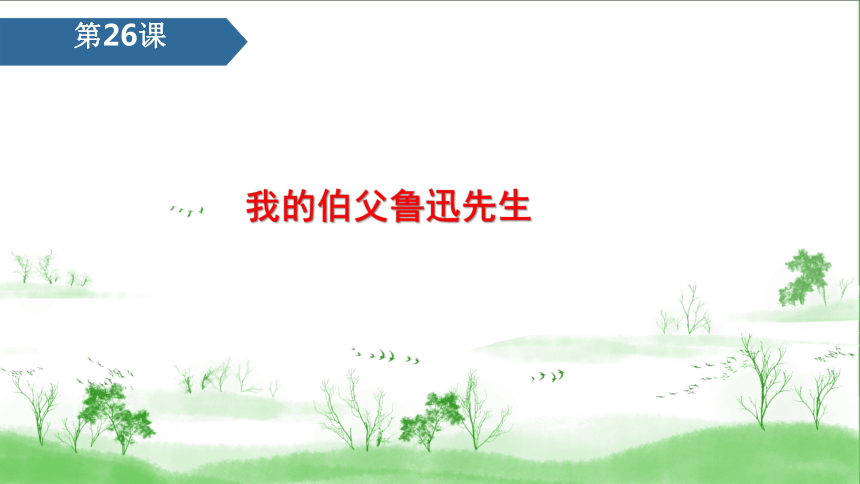 第26课

我的伯父鲁迅先生